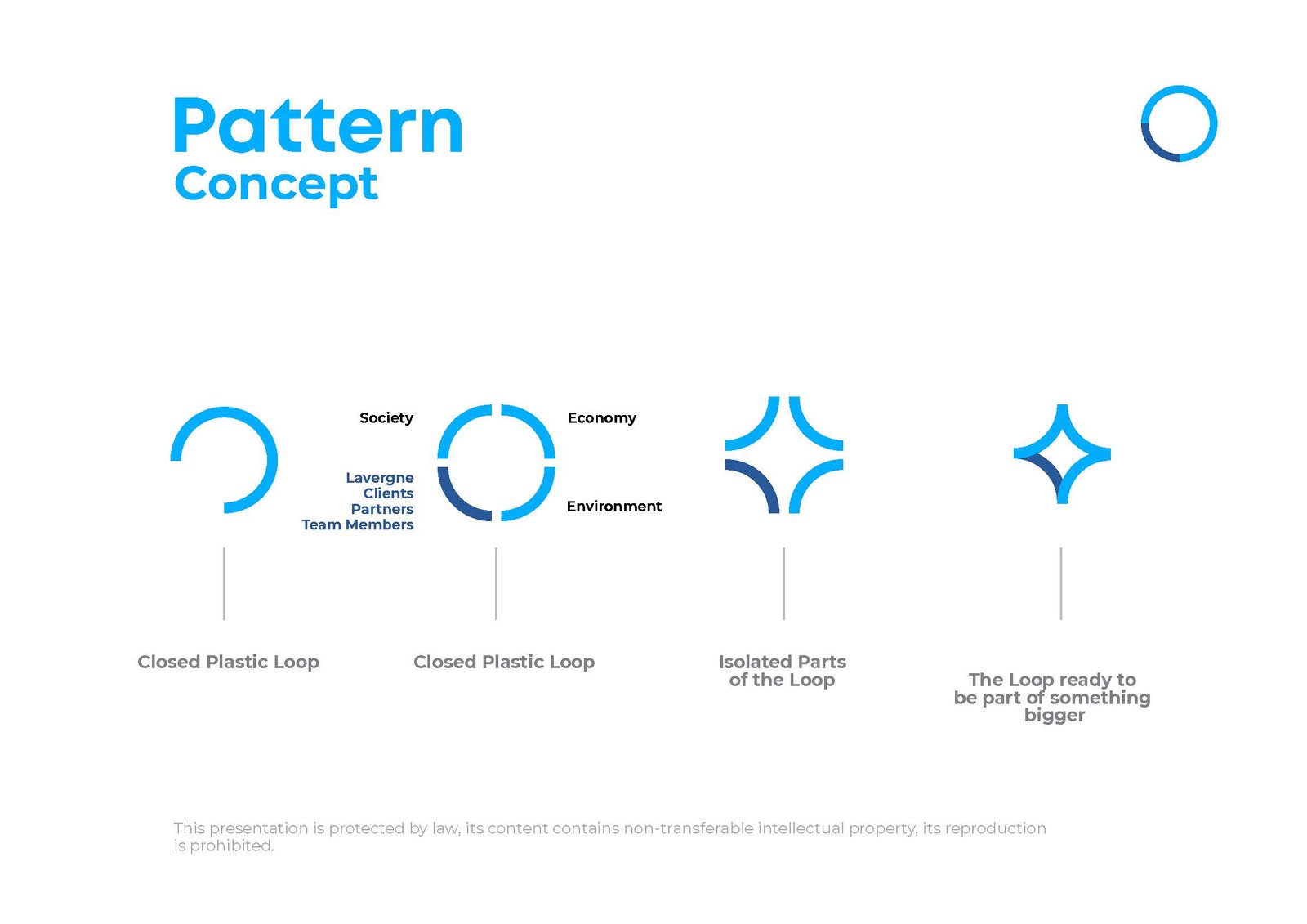 Pattern
Concept

Society
Economy
Lavergne
Clients
Partners
Team Members
Environment

Closed Plastic Loop

Closed Plastic Loop

Isolated Parts of the Loop

The Loop ready to be part of something bigger

This presentation is protected by law, its content contains non-transferable intellectual property, its reproduction is prohibited.